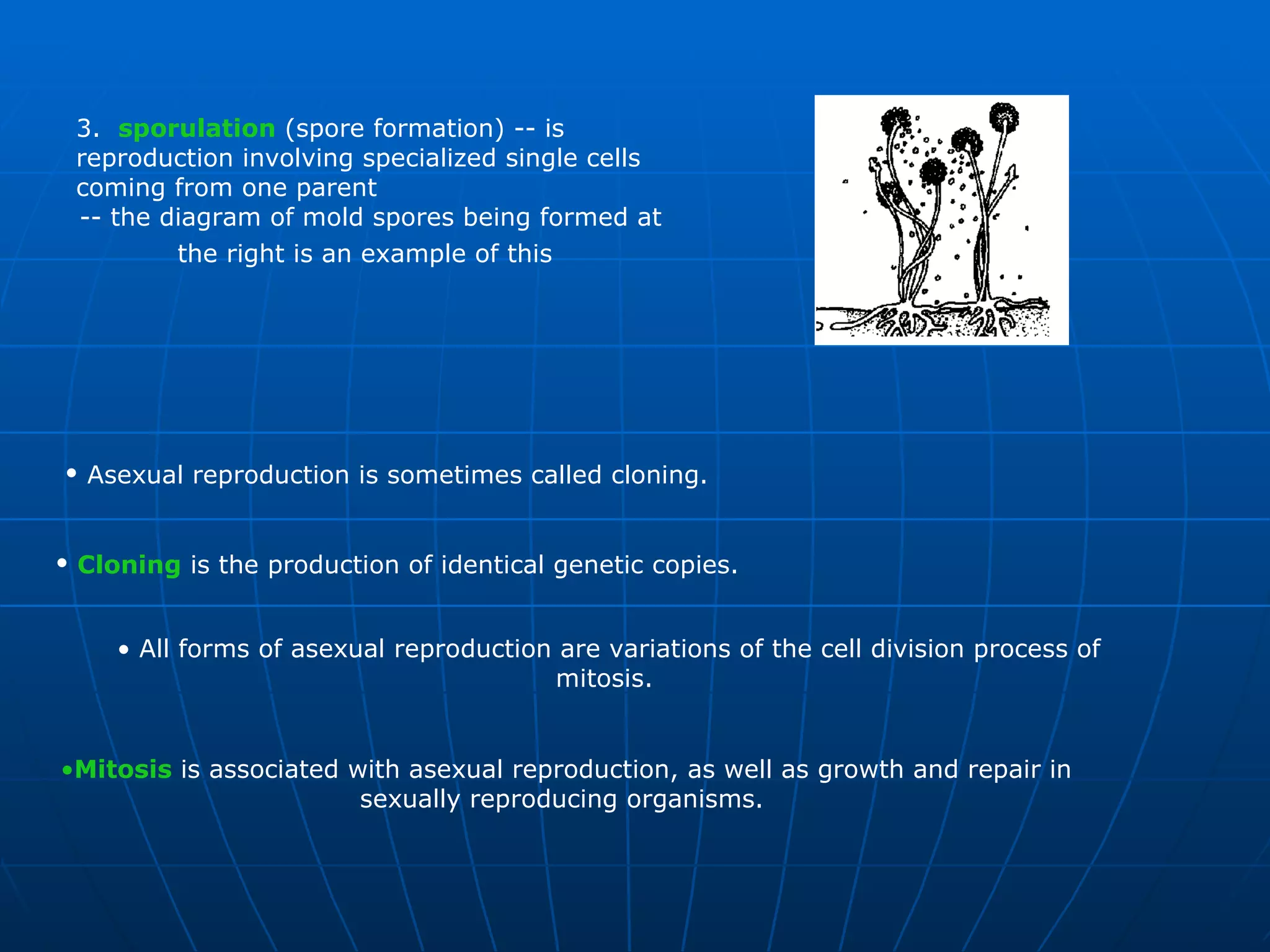 3. sporulation (spore formation) -- is reproduction involving specialized single cells coming from one parent
-- the diagram of mold spores being formed at the right is an example of this

• Asexual reproduction is sometimes called cloning.

• Cloning is the production of identical genetic copies.

• All forms of asexual reproduction are variations of the cell division process of mitosis.

•Mitosis is associated with asexual reproduction, as well as growth and repair in sexually reproducing organisms.